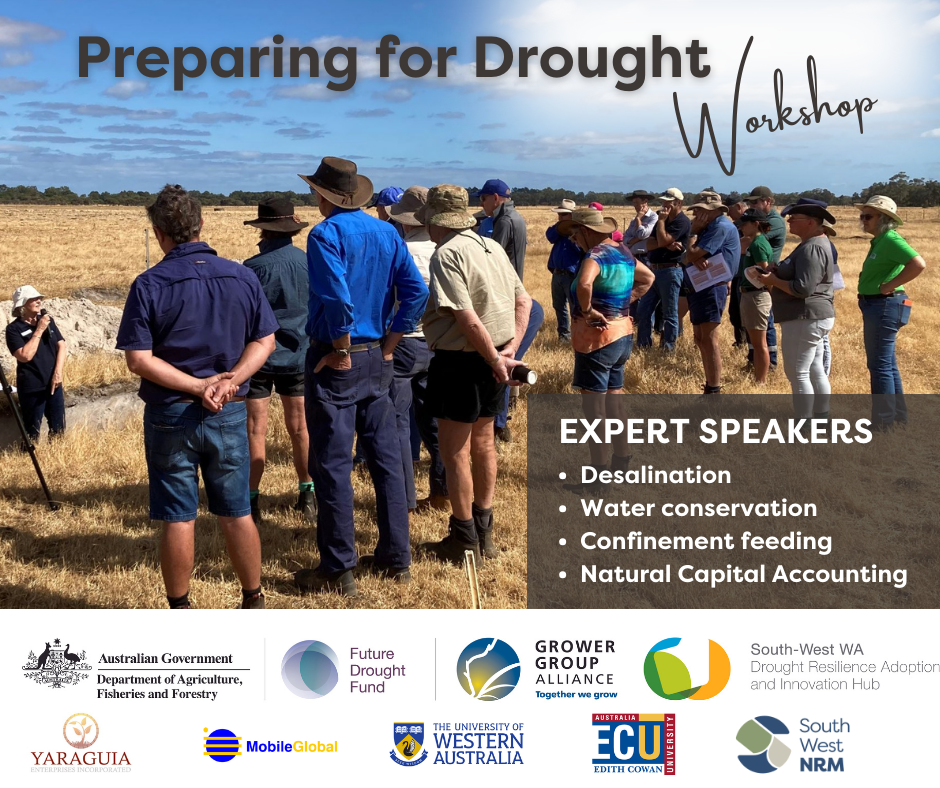 Preparing for Drought

Workshop

EXPERT SPEAKERS
• Desalination
• Water conservation
• Confinement feeding
• Natural Capital Accounting

Australian Government
Department of Agriculture, Fisheries and Forestry

Future Drought Fund

GROWER GROUP ALLIANCE
Together we grow

South-West WA
Drought Resilience Adoption and Innovation Hub

YARAGUIA
ENTERPRISES INCORPORATED

MobileGlobal

THE UNIVERSITY OF WESTERN AUSTRALIA

AUSTRALIA
ECU
EDITH COWAN
UNIVERSITY

South West NRM